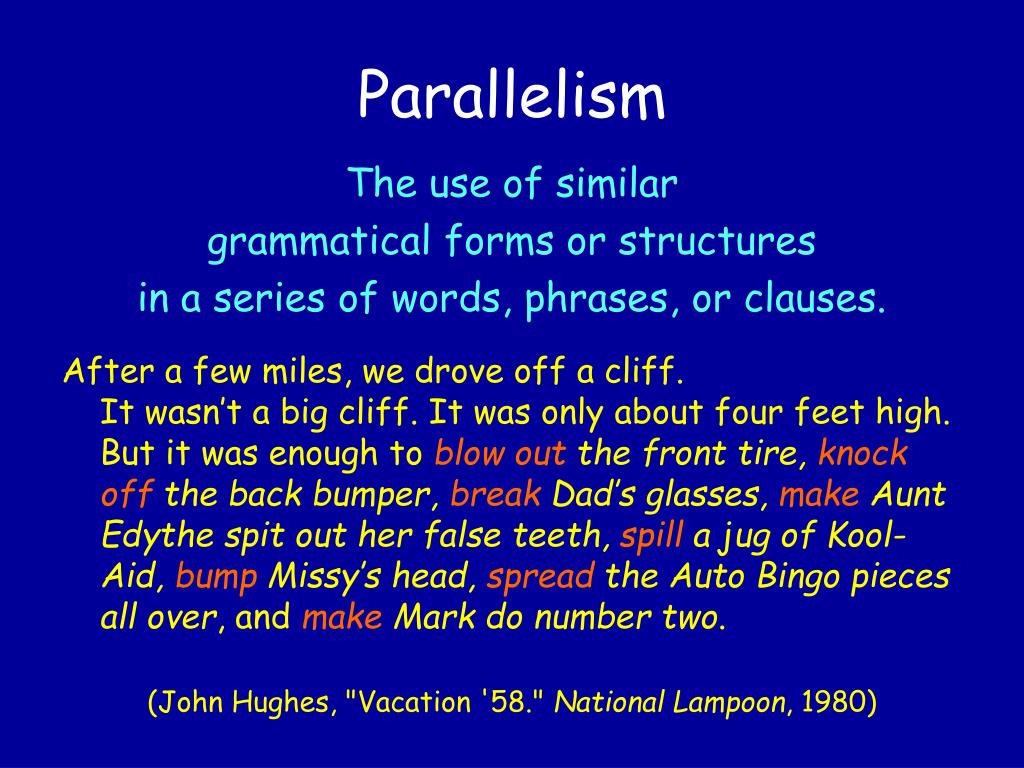 Parallelism

The use of similar grammatical forms or structures in a series of words, phrases, or clauses.

After a few miles, we drove off a cliff. It wasn't a big cliff. It was only about four feet high. But it was enough to blow out the front tire, knock off the back bumper, break Dad's glasses, make Aunt Edythe spit out her false teeth, spill a jug of Kool-Aid, bump Missy's head, spread the Auto Bingo pieces all over, and make Mark do number two.

(John Hughes, "Vacation '58." National Lampoon, 1980)